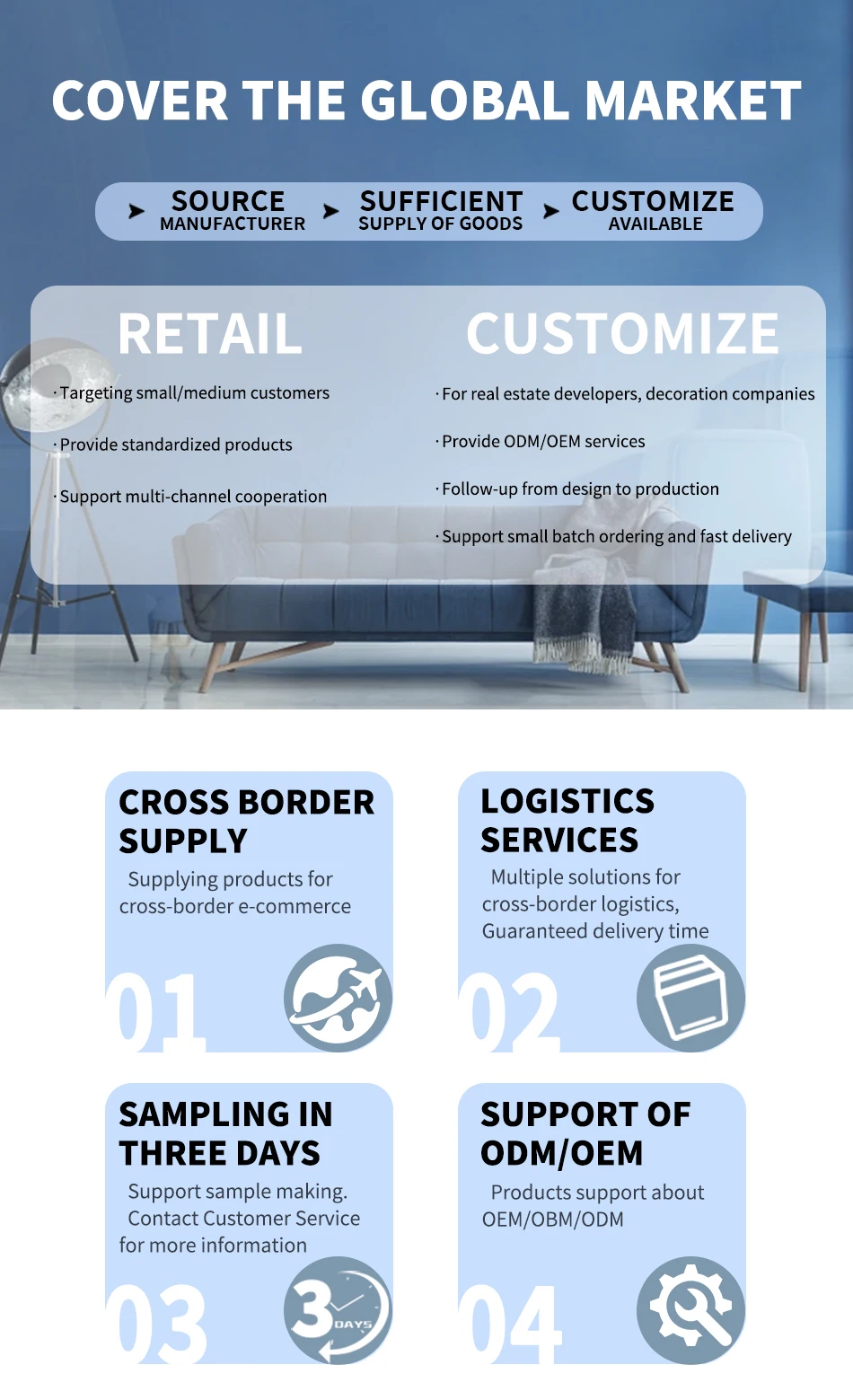 COVER THE GLOBAL MARKET

SOURCE MANUFACTURER

SUFFICIENT SUPPLY OF GOODS

CUSTOMIZE AVAILABLE

RETAIL

· Targeting small/medium customers

· Provide standardized products

· Support multi-channel cooperation

CUSTOMIZE

· For real estate developers, decoration companies

· Provide ODM/OEM services

· Follow-up from design to production

· Support small batch ordering and fast delivery

CROSS BORDER SUPPLY

Supplying products for cross-border e-commerce

01

LOGISTICS SERVICES

Multiple solutions for cross-border logistics, Guaranteed delivery time

02

SAMPLING IN THREE DAYS

Support sample making. Contact Customer Service for more information

03

3 DAYS

SUPPORT OF ODM/OEM

Products support about OEM/OBM/ODM

04